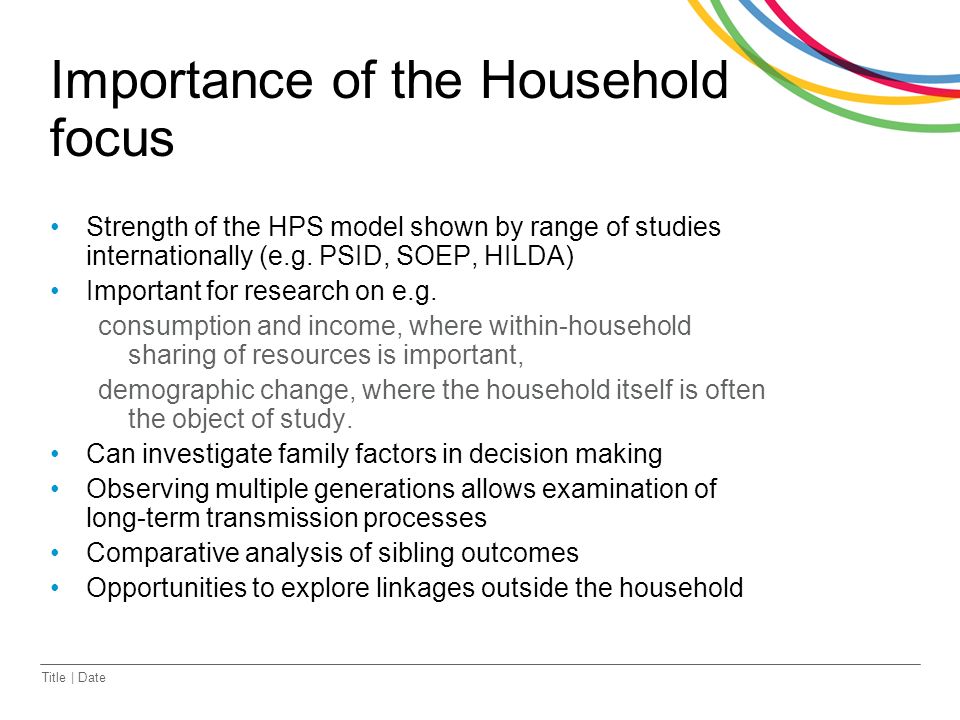 Importance of the Household focus

• Strength of the HPS model shown by range of studies internationally (e.g. PSID, SOEP, HILDA)
• Important for research on e.g.
consumption and income, where within-household sharing of resources is important,
demographic change, where the household itself is often the object of study.
• Can investigate family factors in decision making
• Observing multiple generations allows examination of long-term transmission processes
• Comparative analysis of sibling outcomes
• Opportunities to explore linkages outside the household

Title | Date